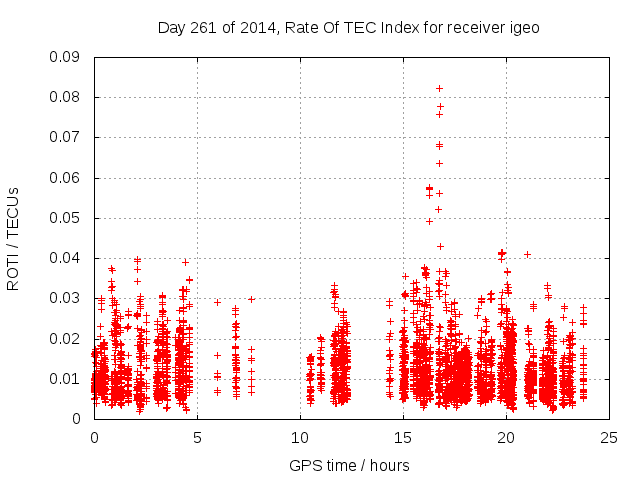 Day 261 of 2014, Rate Of TEC Index for receiver igeo

ROTI / TECUs

0.09
0.08
0.07
0.06
0.05
0.04
0.03
0.02
0.01
0

0
5
10
15
20
25

GPS time / hours